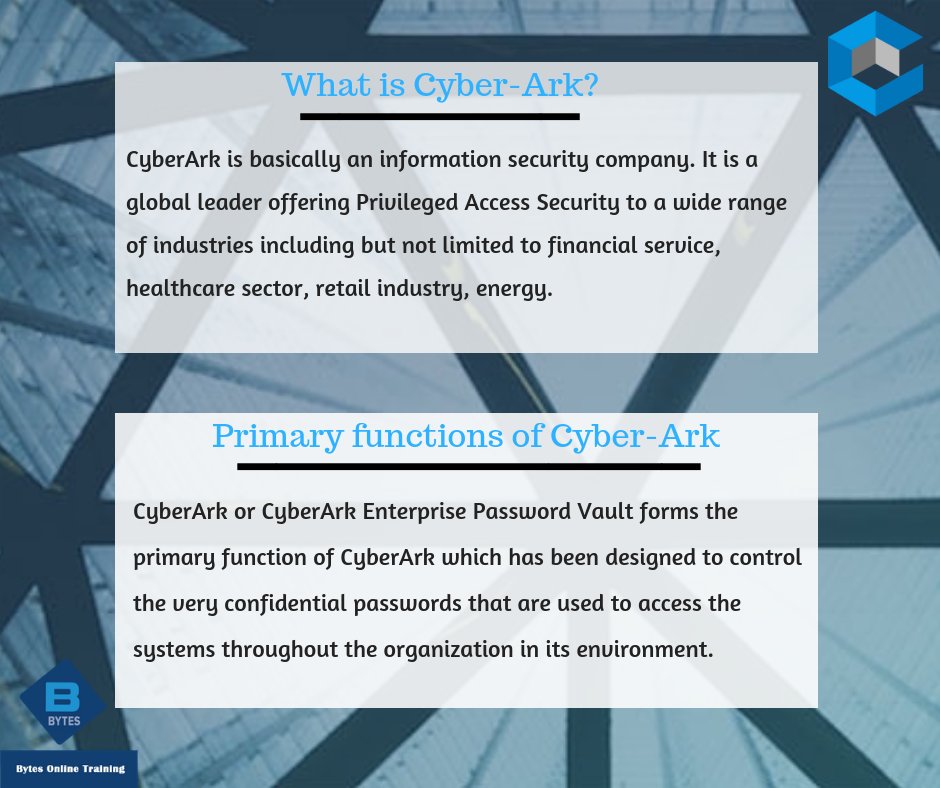 What is Cyber-Ark?

CyberArk is basically an information security company. It is a global leader offering Privileged Access Security to a wide range of industries including but not limited to financial service, healthcare sector, retail industry, energy.

Primary functions of Cyber-Ark

CyberArk or CyberArk Enterprise Password Vault forms the primary function of CyberArk which has been designed to control the very confidential passwords that are used to access the systems throughout the organization in its environment.

B
BYTES

Bytes Online Training